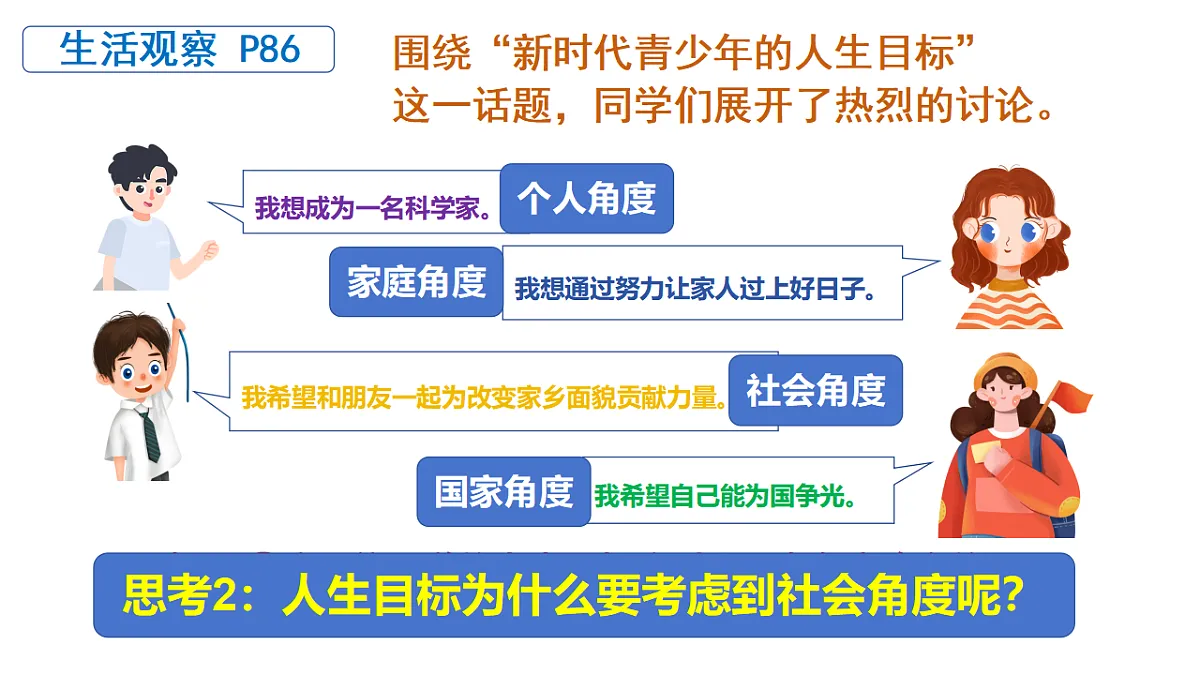 生活观察 P86

围绕“新时代青少年的人生目标”这一话题，同学们展开了热烈的讨论。

我想成为一名科学家。 个人角度

家庭角度 我想通过努力让家人过上好日子。

我希望和朋友一起为改变家乡面貌贡献力量。 社会角度

国家角度 我希望自己能为国争光。

思考2：人生目标为什么要考虑到社会角度呢？